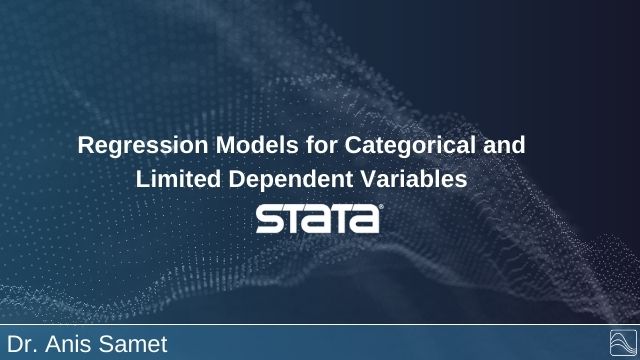 Regression Models for Categorical and Limited Dependent Variables

STATA®

Dr. Anis Samet